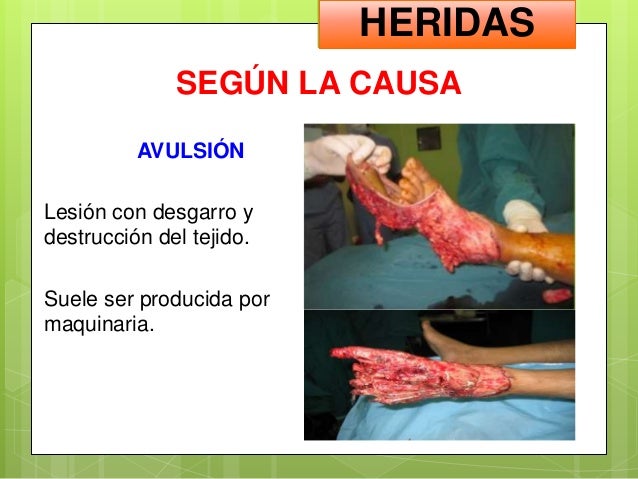 HERIDAS

SEGÚN LA CAUSA

AVULSIÓN

Lesión con desgarro y destrucción del tejido.

Suele ser producida por maquinaria.